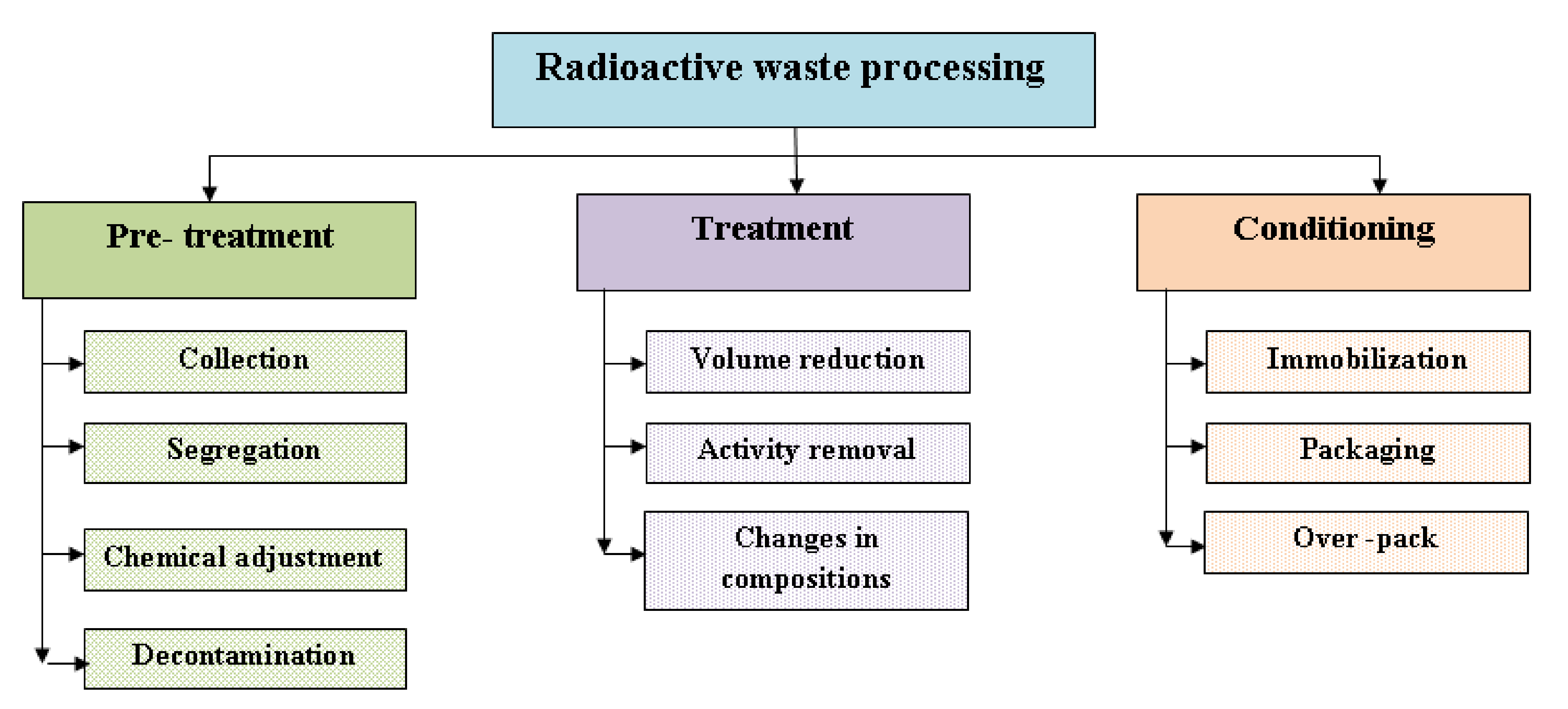 Radioactive waste processing

Pre- treatment

Collection

Segregation

Chemical adjustment

Decontamination

Treatment

Volume reduction

Activity removal

Changes in compositions

Conditioning

Immobilization

Packaging

Over -pack